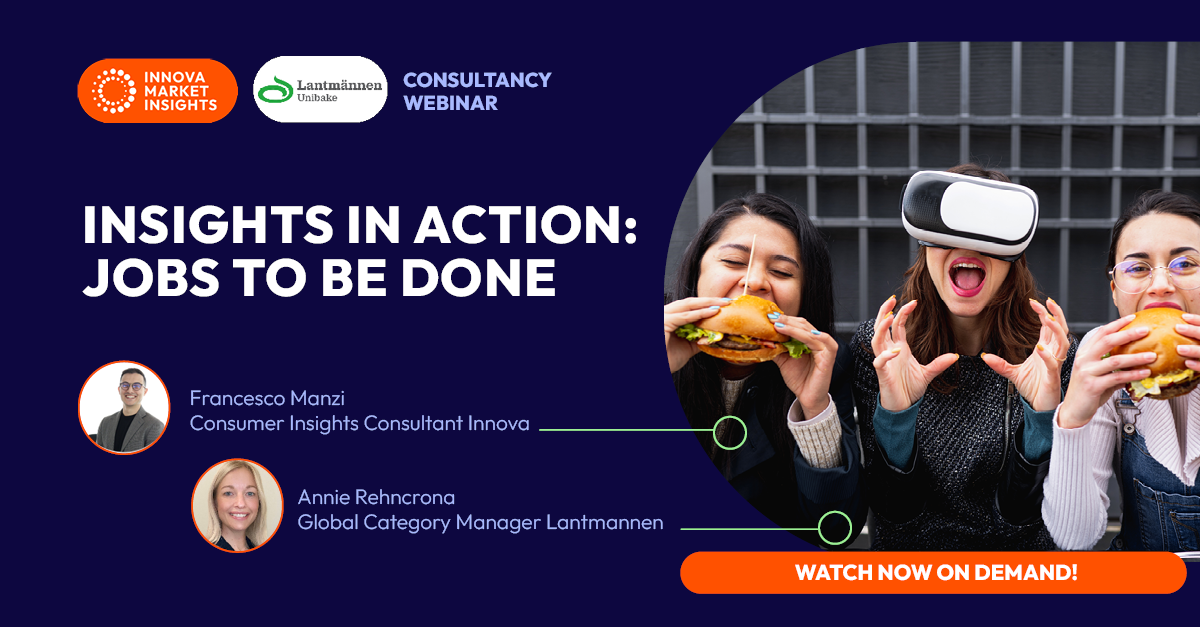 INNOVA MARKET INSIGHTS

Lantmännen Unibake

CONSULTANCY WEBINAR

INSIGHTS IN ACTION: JOBS TO BE DONE

Francesco Manzi
Consumer Insights Consultant Innova

Annie Rehncrona
Global Category Manager Lantmannen

WATCH NOW ON DEMAND!